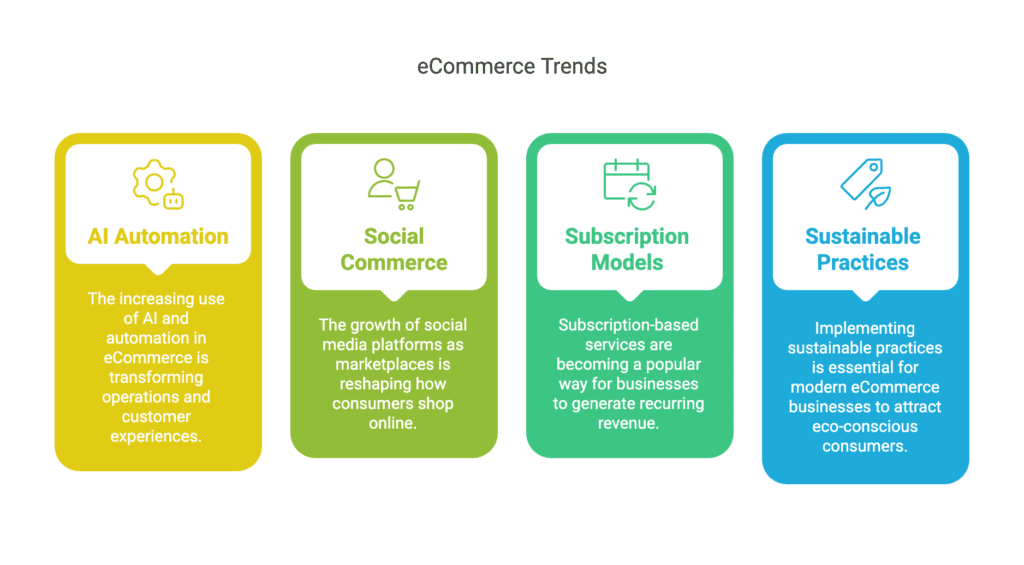 eCommerce Trends

AI Automation

The increasing use of AI and automation in eCommerce is transforming operations and customer experiences.

Social Commerce

The growth of social media platforms as marketplaces is reshaping how consumers shop online.

Subscription Models

Subscription-based services are becoming a popular way for businesses to generate recurring revenue.

Sustainable Practices

Implementing sustainable practices is essential for modern eCommerce businesses to attract eco-conscious consumers.